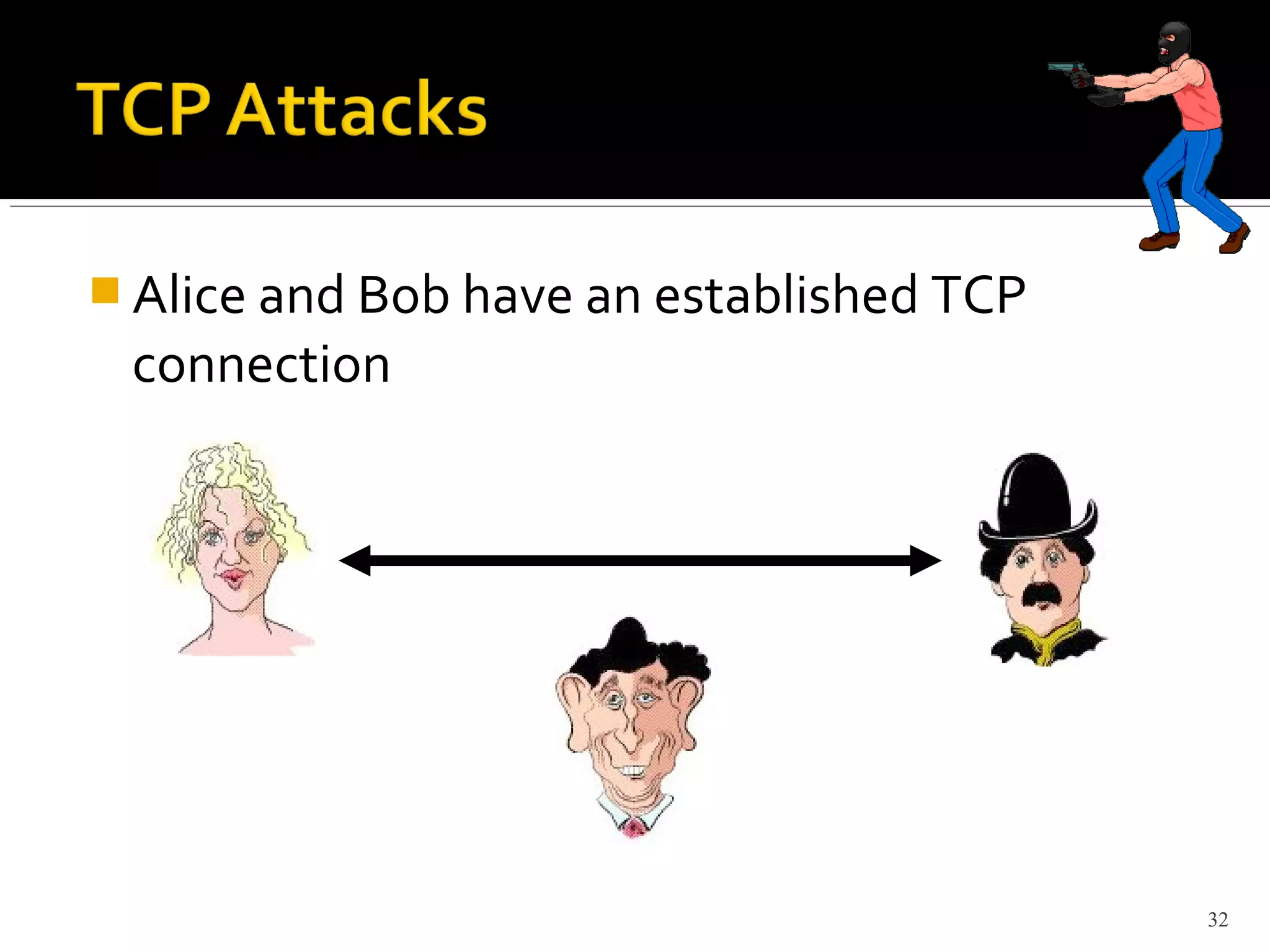 TCP Attacks

Alice and Bob have an established TCP connection

32